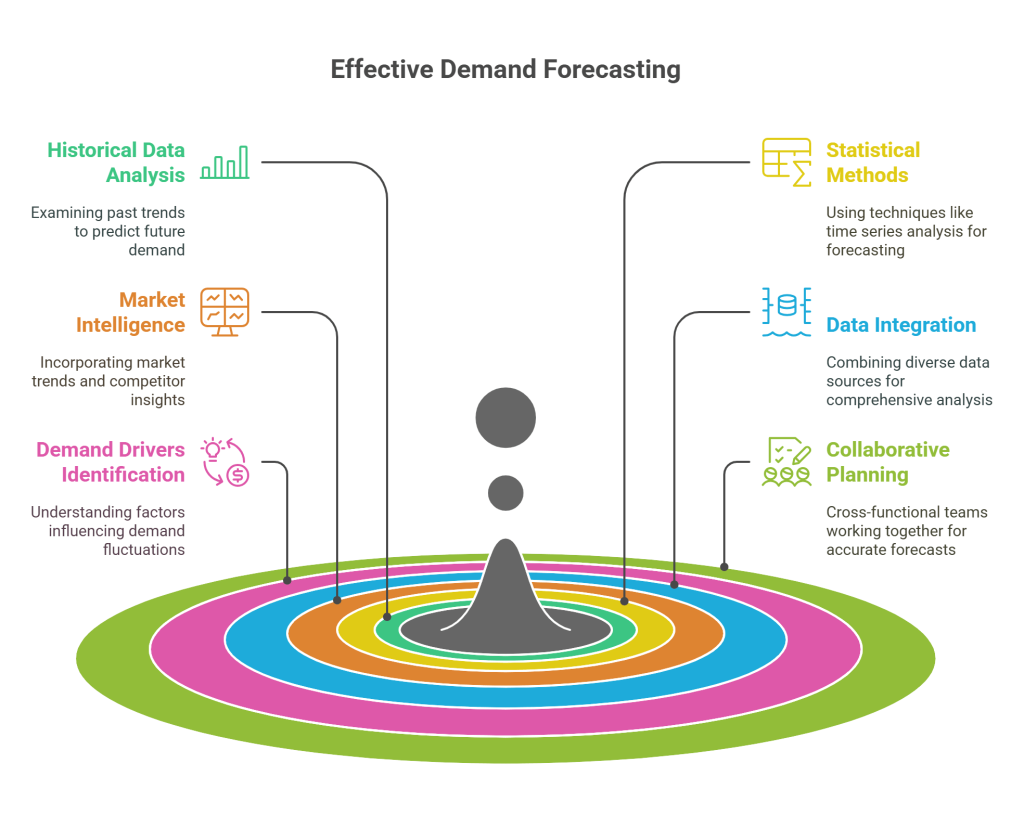 Effective Demand Forecasting

Historical Data Analysis

Examining past trends to predict future demand

Market Intelligence

Incorporating market trends and competitor insights

Demand Drivers Identification

Understanding factors influencing demand fluctuations

Statistical Methods

Using techniques like time series analysis for forecasting

Data Integration

Combining diverse data sources for comprehensive analysis

Collaborative Planning

Cross-functional teams working together for accurate forecasts